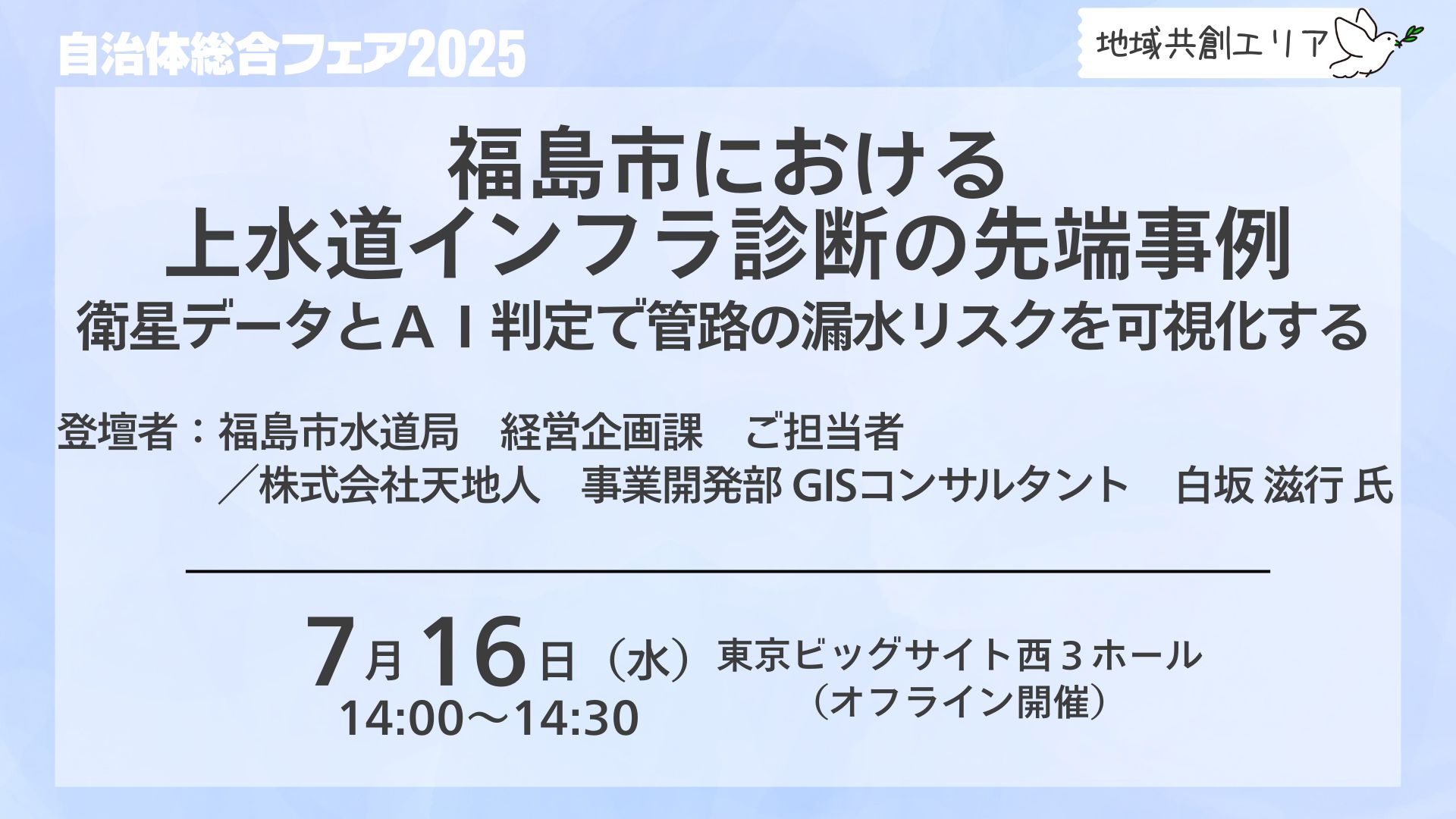 自治体総合フェア2025

地域共創エリア

福島市における
上水道インフラ診断の先端事例
衛星データとＡＩ判定で管路の漏水リスクを可視化する

登壇者：福島市水道局　経営企画課　ご担当者
／株式会社天地人　事業開発部 GISコンサルタント　白坂 滋行 氏

7月16日（水）
14:00～14:30

東京ビッグサイト西３ホール
（オフライン開催）